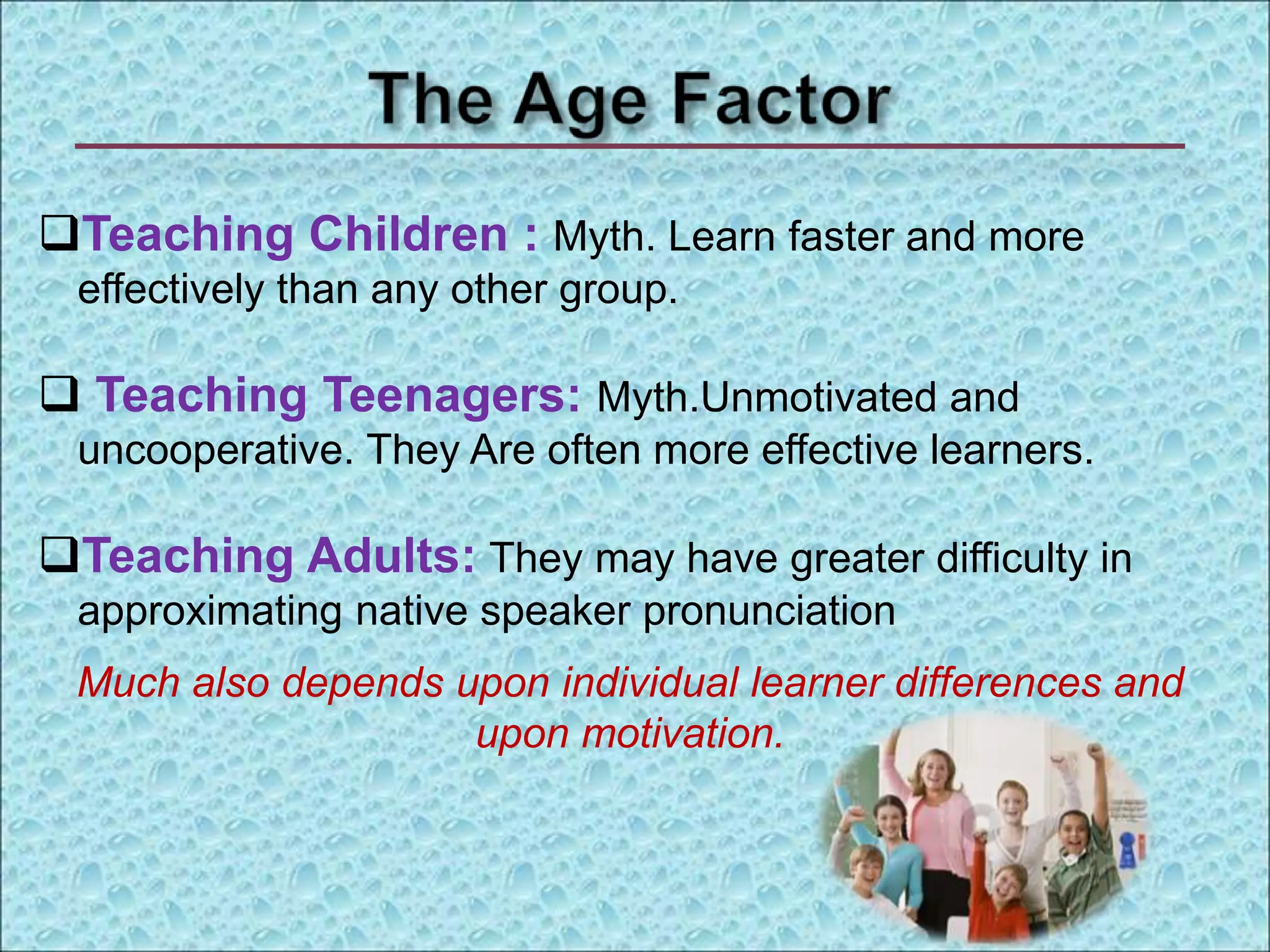 The Age Factor

❑Teaching Children : Myth. Learn faster and more effectively than any other group.

❑ Teaching Teenagers: Myth.Unmotivated and uncooperative. They Are often more effective learners.

❑Teaching Adults: They may have greater difficulty in approximating native speaker pronunciation

Much also depends upon individual learner differences and upon motivation.